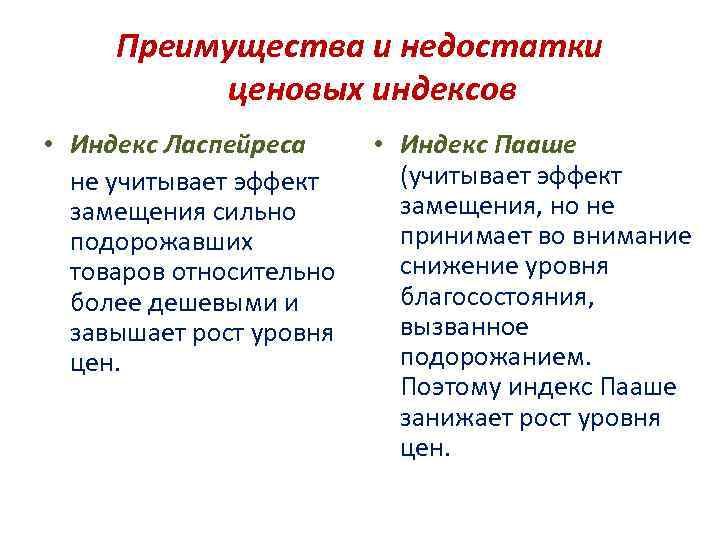 Преимущества и недостатки ценовых индексов

• Индекс Ласпейреса не учитывает эффект замещения сильно подорожавших товаров относительно более дешевыми и завышает рост уровня цен.

• Индекс Пааше (учитывает эффект замещения, но не принимает во внимание снижение уровня благосостояния, вызванное подорожанием. Поэтому индекс Пааше занижает рост уровня цен.